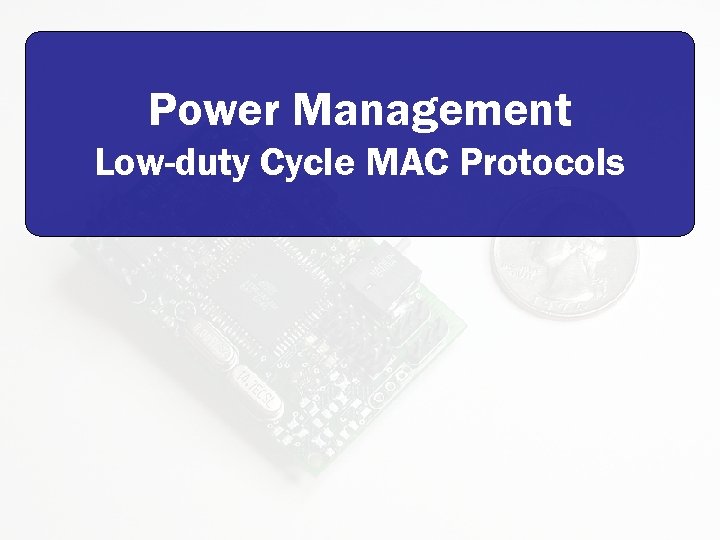 Power Management
Low-duty Cycle MAC Protocols